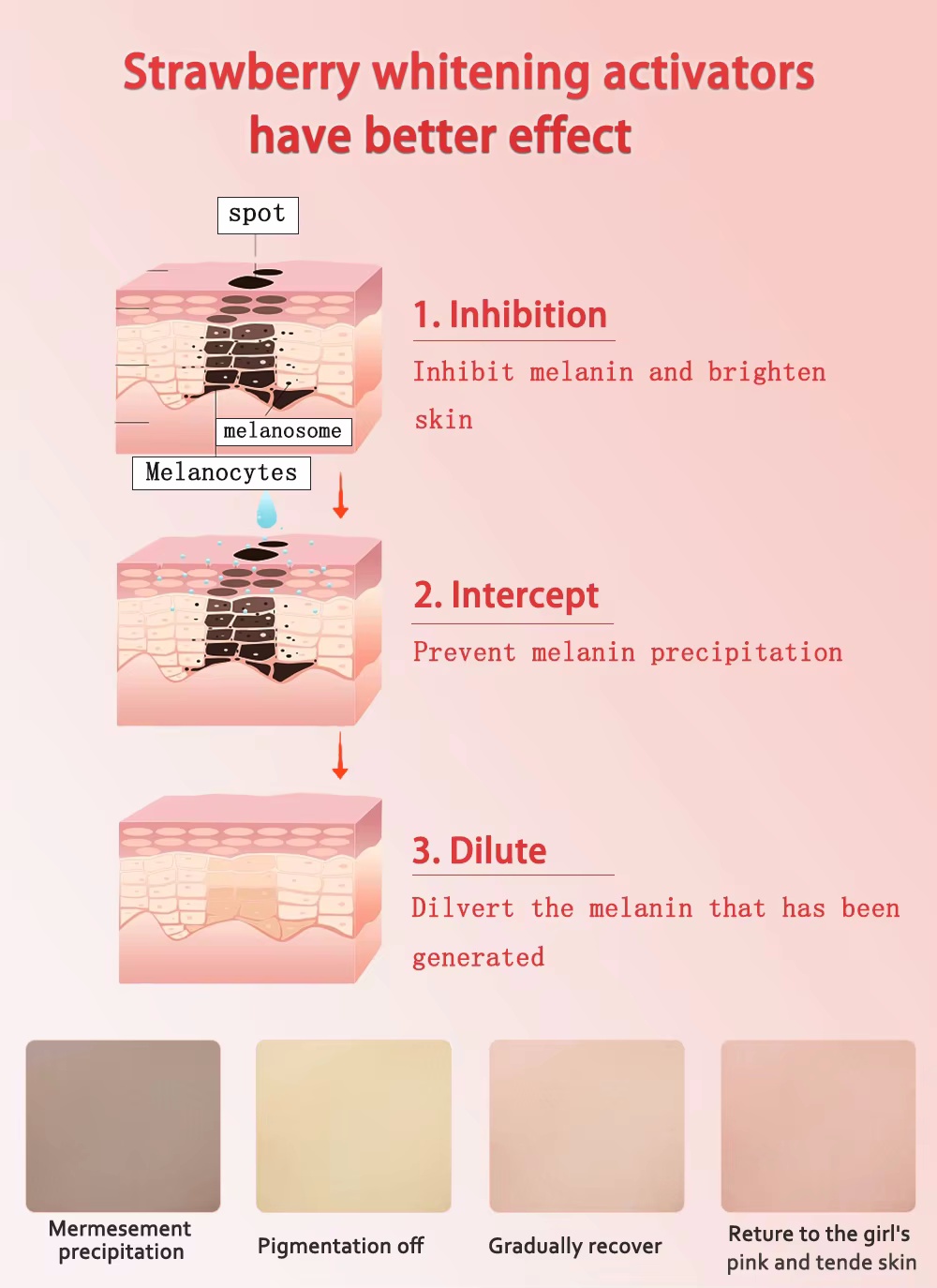 Strawberry whitening activators have better effect

spot

melanosome

Melanocytes

1. Inhibition

Inhibit melanin and brighten skin

2. Intercept

Prevent melanin precipitation

3. Dilute

Dilvert the melanin that has been generated

Mermesement precipitation

Pigmentation off

Gradually recover

Reture to the girl's pink and tende skin